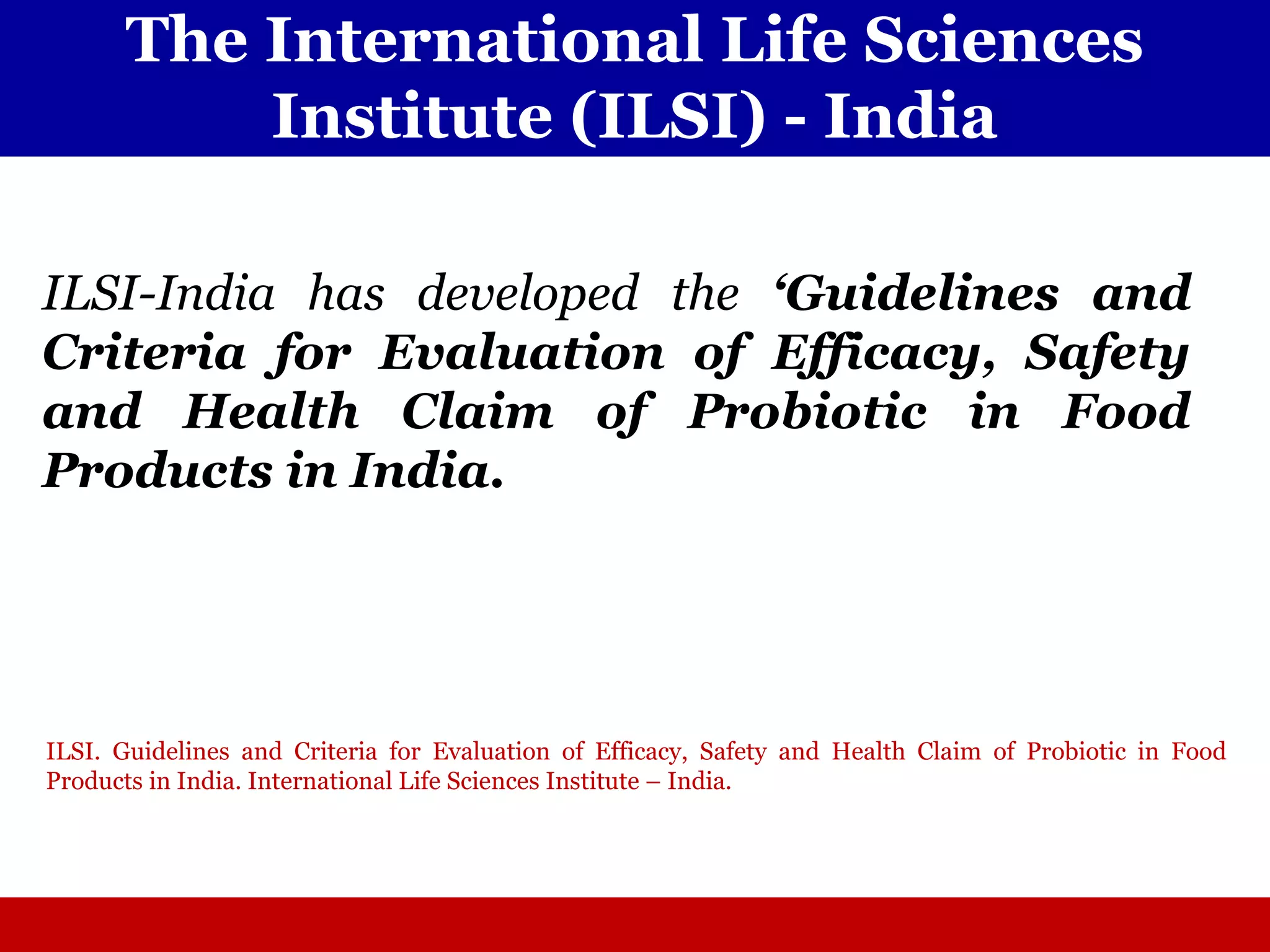 The International Life Sciences Institute (ILSI) - India

ILSI-India has developed the ‘Guidelines and Criteria for Evaluation of Efficacy, Safety and Health Claim of Probiotic in Food Products in India.

ILSI. Guidelines and Criteria for Evaluation of Efficacy, Safety and Health Claim of Probiotic in Food Products in India. International Life Sciences Institute – India.